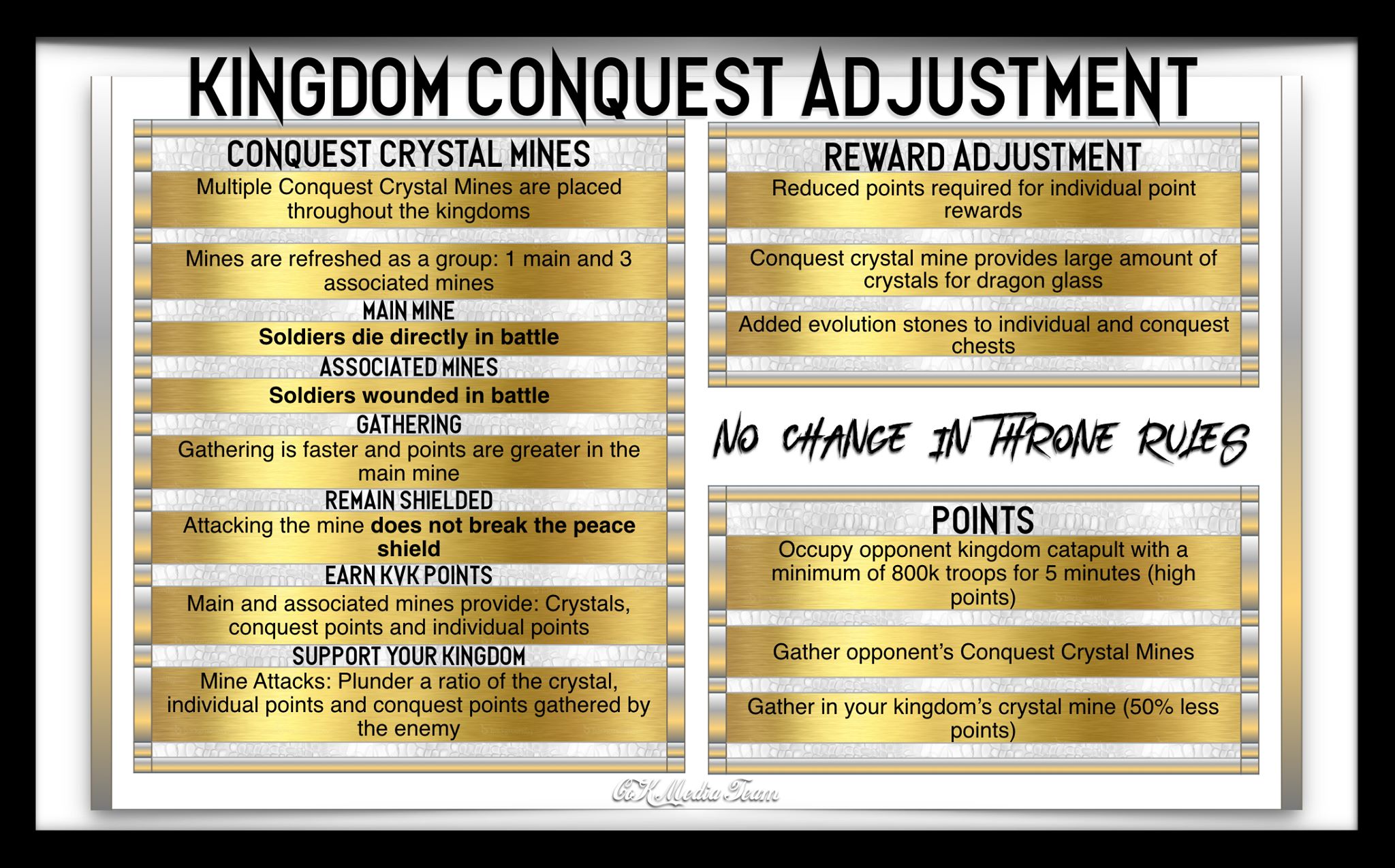 KINGDOM CONQUEST ADJUSTMENT

CONQUEST CRYSTAL MINES

Multiple Conquest Crystal Mines are placed throughout the kingdoms

Mines are refreshed as a group: 1 main and 3 associated mines

MAIN MINE

Soldiers die directly in battle

ASSOCIATED MINES

Soldiers wounded in battle

GATHERING

Gathering is faster and points are greater in the main mine

REMAIN SHIELDED

Attacking the mine does not break the peace shield

EARN KVK POINTS

Main and associated mines provide: Crystals, conquest points and individual points

SUPPORT YOUR KINGDOM

Mine Attacks: Plunder a ratio of the crystal, individual points and conquest points gathered by the enemy

REWARD ADJUSTMENT

Reduced points required for individual point rewards

Conquest crystal mine provides large amount of crystals for dragon glass

Added evolution stones to individual and conquest chests

NO CHANGE IN THRONE RULES

POINTS

Occupy opponent kingdom catapult with a minimum of 800k troops for 5 minutes (high points)

Gather opponent's Conquest Crystal Mines

Gather in your kingdom's crystal mine (50% less points)

CoK Media Team